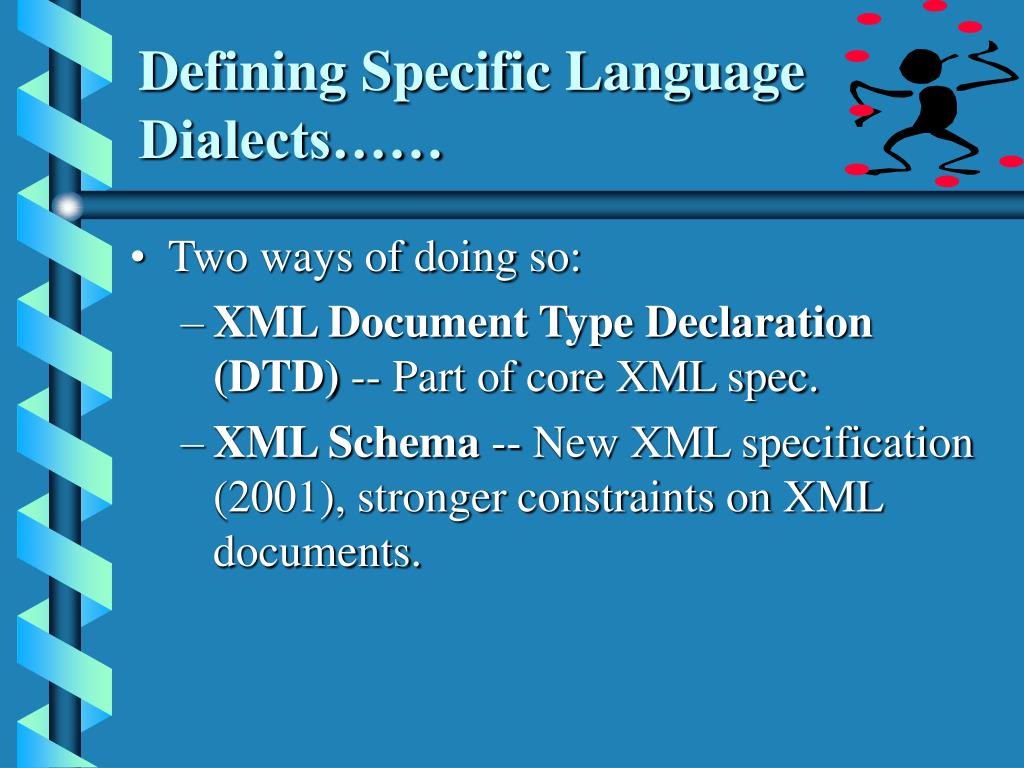 Defining Specific Language Dialects……

• Two ways of doing so:
– XML Document Type Declaration (DTD) -- Part of core XML spec.
– XML Schema -- New XML specification (2001), stronger constraints on XML documents.